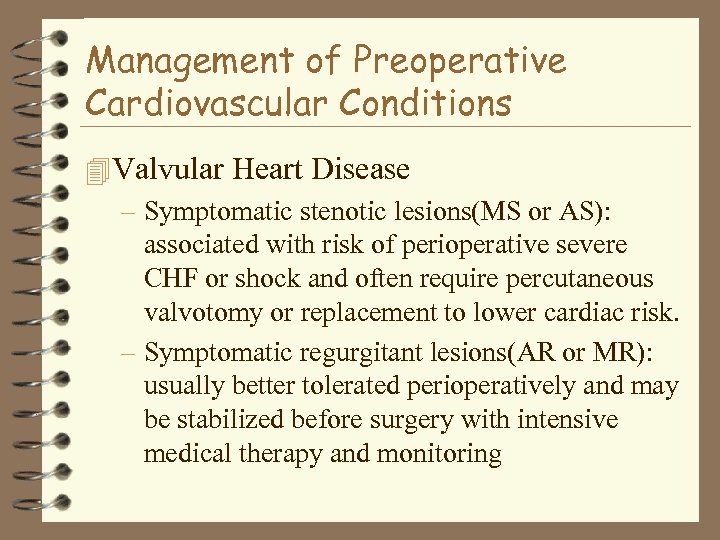 Management of Preoperative Cardiovascular Conditions

Valvular Heart Disease

– Symptomatic stenotic lesions(MS or AS): associated with risk of perioperative severe CHF or shock and often require percutaneous valvotomy or replacement to lower cardiac risk.

– Symptomatic regurgitant lesions(AR or MR): usually better tolerated perioperatively and may be stabilized before surgery with intensive medical therapy and monitoring